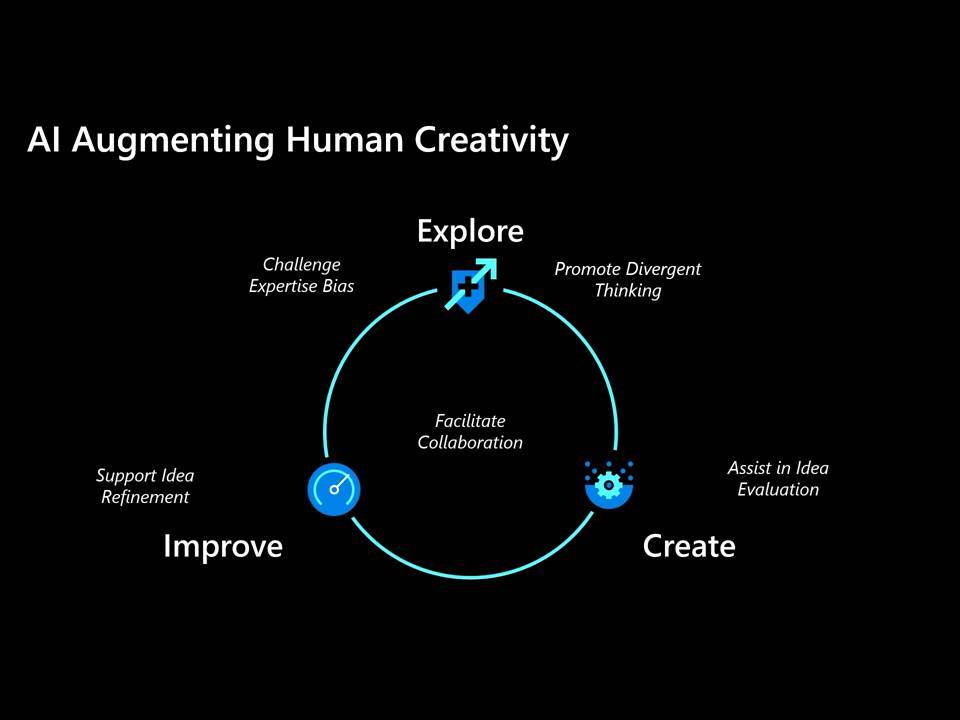 AI Augmenting Human Creativity

Explore

Challenge Expertise Bias

Promote Divergent Thinking

Facilitate Collaboration

Support Idea Refinement

Assist in Idea Evaluation

Improve

Create